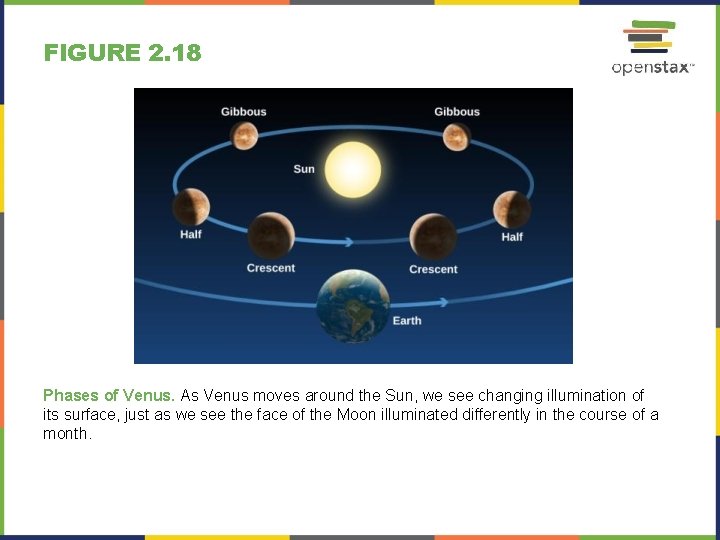 FIGURE 2.18

openstax™

Gibbous

Gibbous

Sun

Half

Half

Crescent

Crescent

Earth

Phases of Venus. As Venus moves around the Sun, we see changing illumination of its surface, just as we see the face of the Moon illuminated differently in the course of a month.